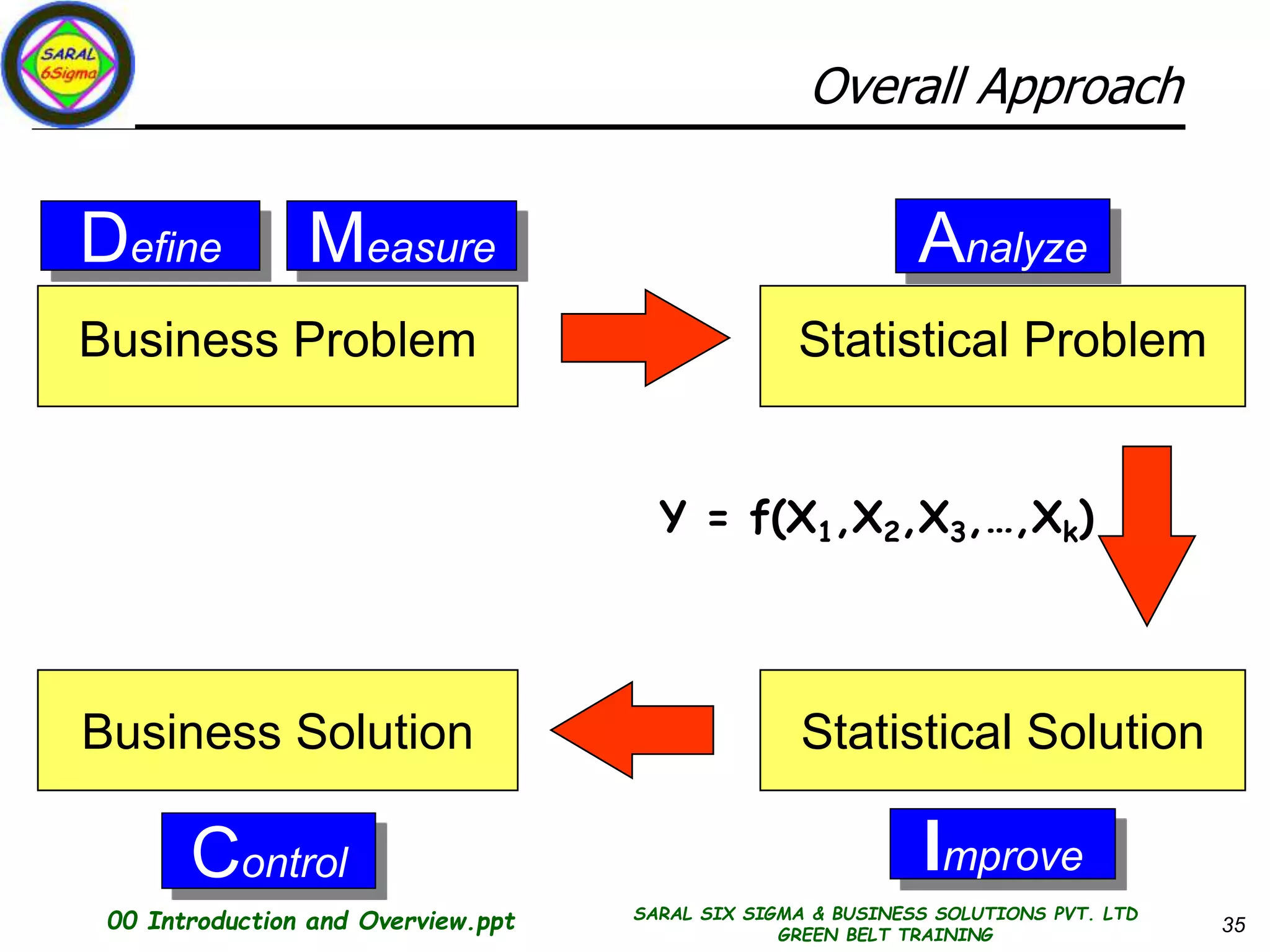 SARAL 6Sigma

Overall Approach

Define Measure

Analyze

Business Problem

Statistical Problem

$Y = f(X_1, X_2, X_3, \ldots, X_k)$

Business Solution

Statistical Solution

Control

Improve

00 Introduction and Overview.ppt

SARAL SIX SIGMA & BUSINESS SOLUTIONS PVT. LTD
GREEN BELT TRAINING

35